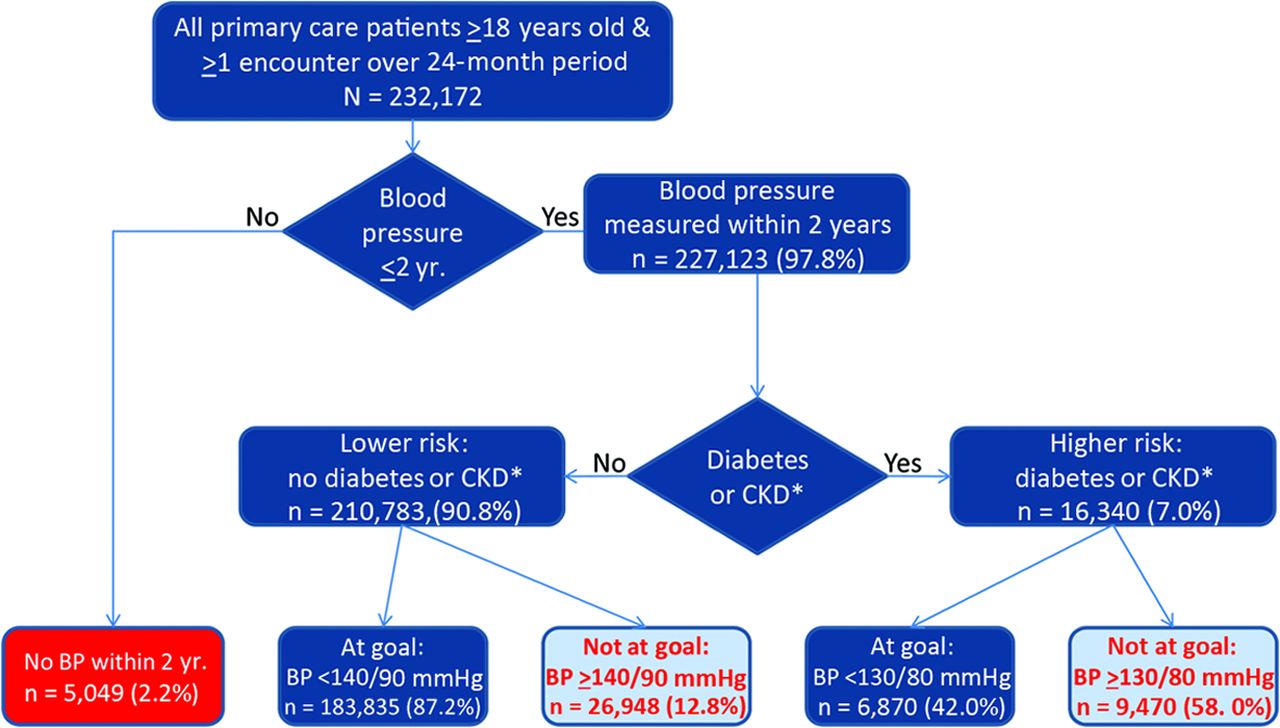 All primary care patients $\geq$18 years old & $\geq$1 encounter over 24-month period
N = 232,172

Blood pressure $\leq$2 yr.

No

Yes

Blood pressure measured within 2 years
n = 227,123 (97.8%)

Diabetes or CKD*

No

Yes

Lower risk:
no diabetes or CKD*
n = 210,783,(90.8%)

Higher risk:
diabetes or CKD*
n = 16,340 (7.0%)

No BP within 2 yr.
n = 5,049 (2.2%)

At goal:
BP <140/90 mmHg
n = 183,835 (87.2%)

Not at goal:
BP $\geq$140/90 mmHg
n = 26,948 (12.8%)

At goal:
BP <130/80 mmHg
n = 6,870 (42.0%)

Not at goal:
BP $\geq$130/80 mmHg
n = 9,470 (58. 0%)